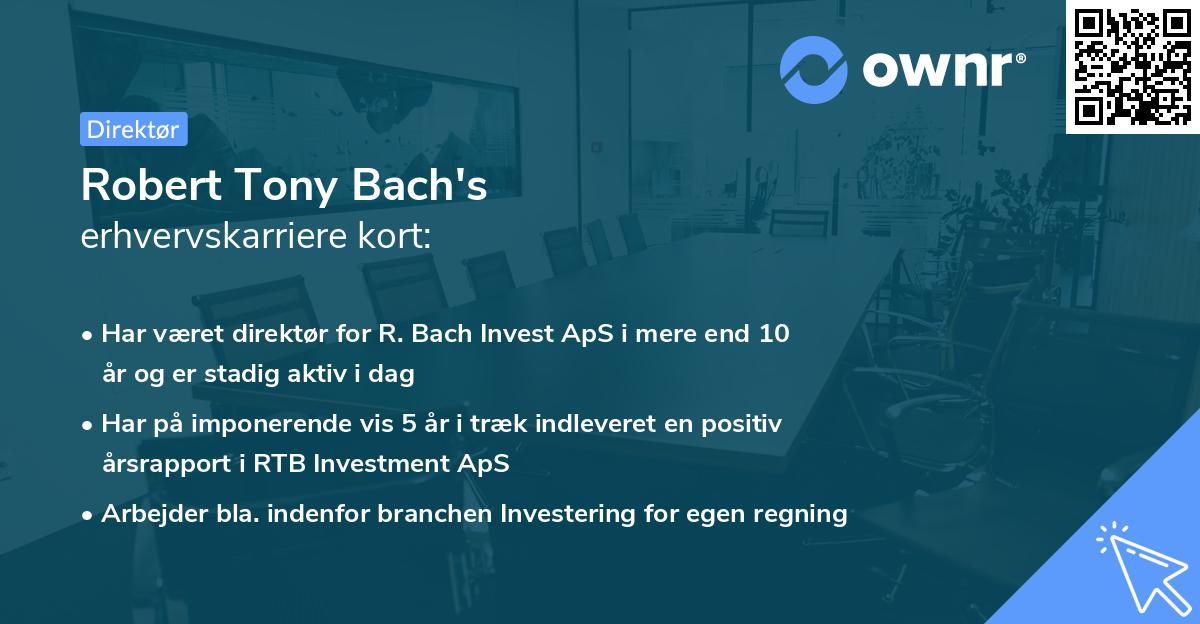 ownr®

Direktør

Robert Tony Bach's
erhvervskarriere kort:

• Har været direktør for R. Bach Invest ApS i mere end 10 år og er stadig aktiv i dag

• Har på imponerende vis 5 år i træk indleveret en positiv årsrapport i RTB Investment ApS

• Arbejder bla. indenfor branchen Investering for egen regning